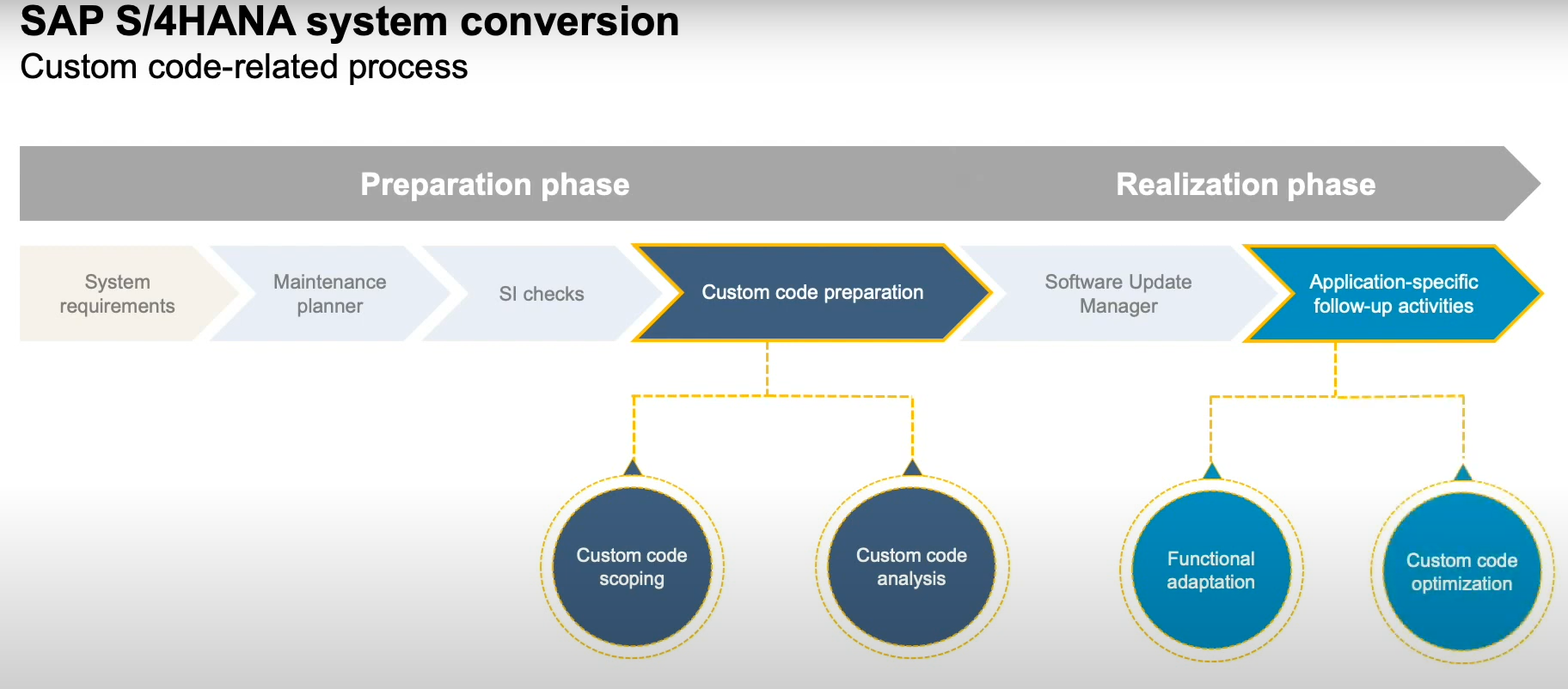 SAP S/4HANA system conversion
Custom code-related process

Preparation phase

Realization phase

System requirements

Maintenance planner

SI checks

Custom code preparation

Software Update Manager

Application-specific follow-up activities

Custom code scoping

Custom code analysis

Functional adaptation

Custom code optimization